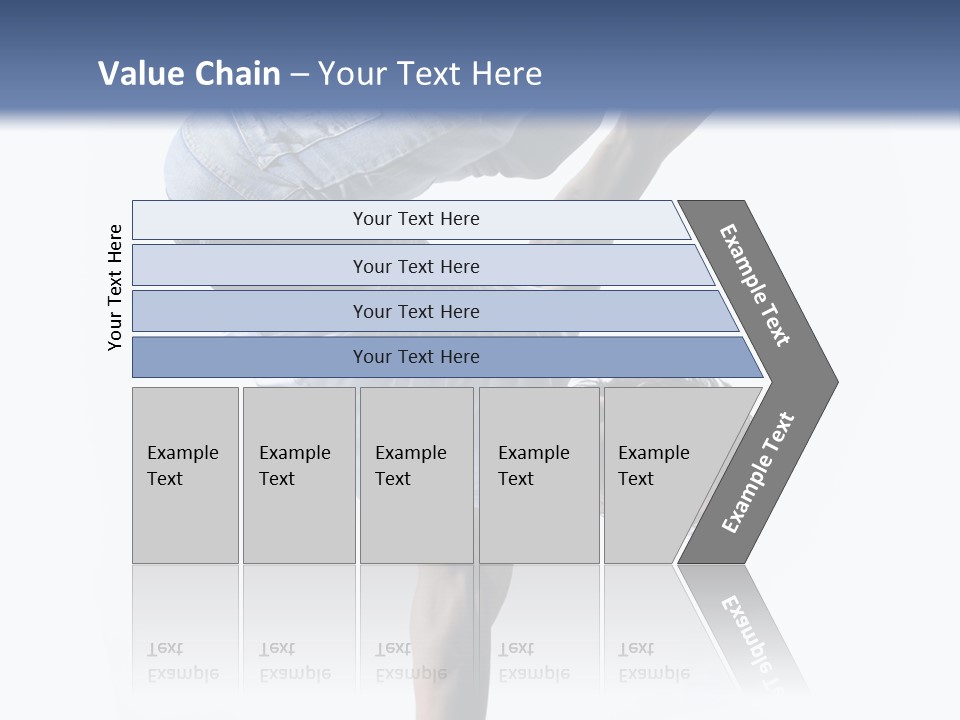 Value Chain – Your Text Here

Your Text Here

Your Text Here

Your Text Here

Your Text Here

Your Text Here

Example Text

Example Text

Example Text

Example Text

Example Text

Example Text

Example Text